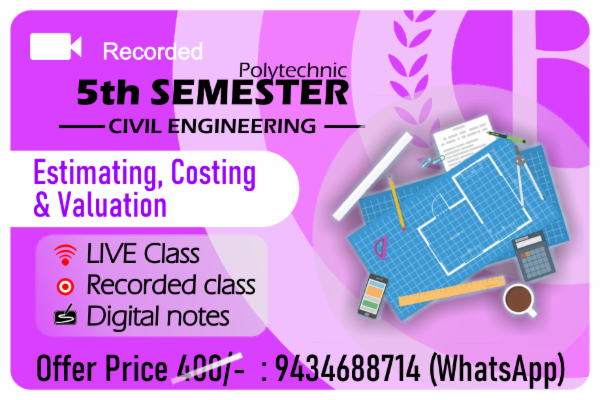 Recorded

Polytechnic
5th SEMESTER
CIVIL ENGINEERING

Estimating, Costing & Valuation

LIVE Class
Recorded class
Digital notes

Offer Price 400/- : 9434688714 (WhatsApp)